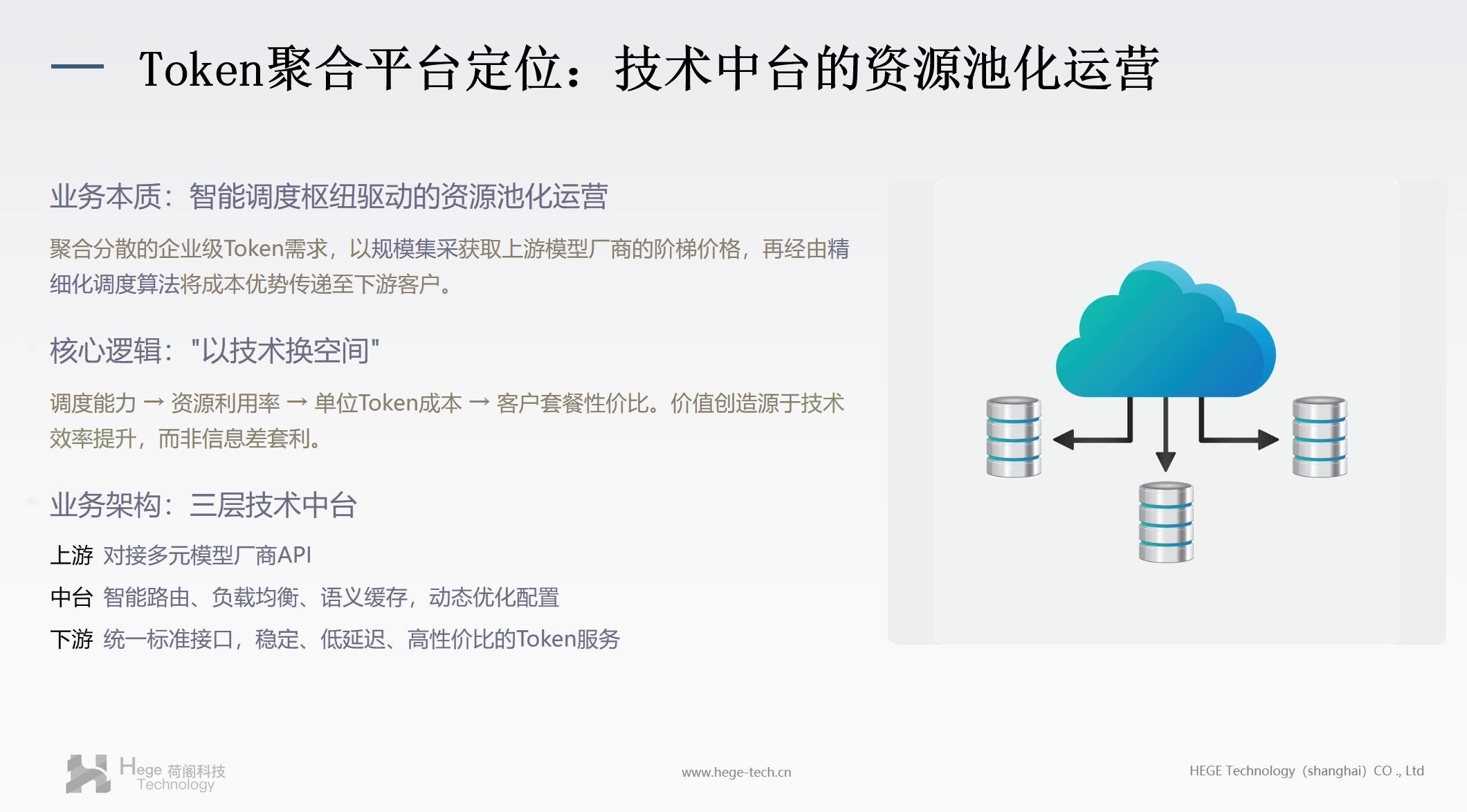 Token聚合平台定位：技术中台的资源池化运营

业务本质：智能调度枢纽驱动的资源池化运营

聚合分散的企业级Token需求，以规模集采获取上游模型厂商的阶梯价格，再经由精细化调度算法将成本优势传递至下游客户。

核心逻辑："以技术换空间"

调度能力 → 资源利用率 → 单位Token成本 → 客户套餐性价比。价值创造源于技术效率提升，而非信息差套利。

业务架构：三层技术中台

上游 对接多元模型厂商API

中台 智能路由、负载均衡、语义缓存，动态优化配置

下游 统一标准接口，稳定、低延迟、高性价比的Token服务

Hege 荷阁科技 Technology

www.hege-tech.cn

HEGE Technology（shanghai）CO ., Ltd